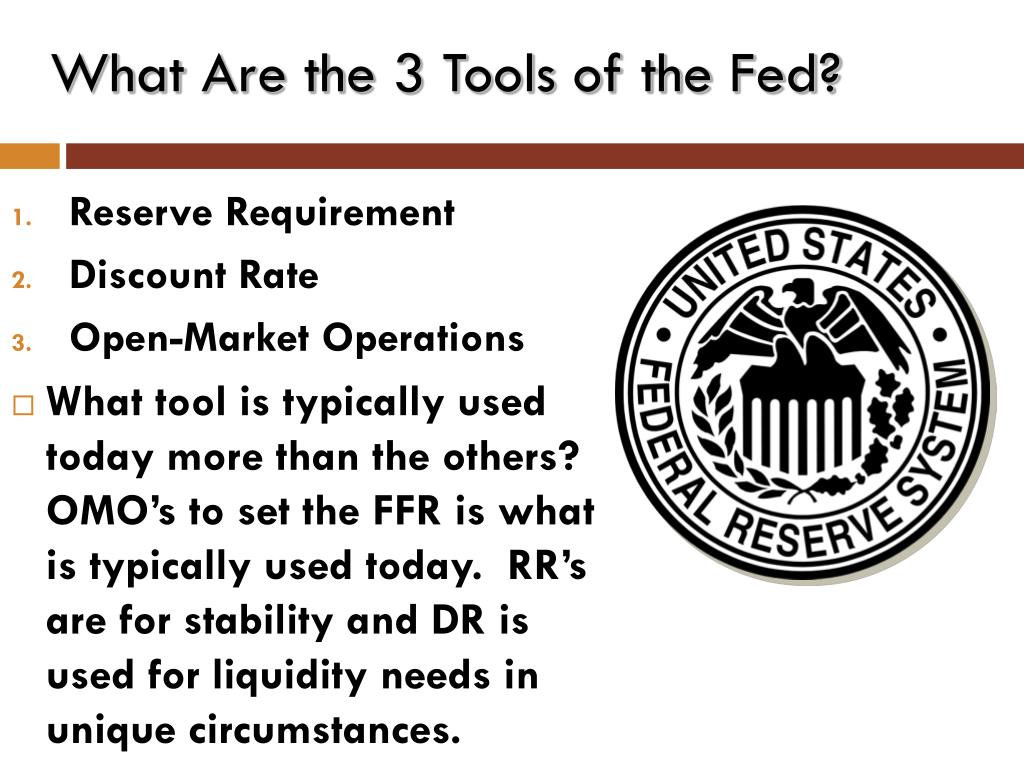 What Are the 3 Tools of the Fed?

1. Reserve Requirement
2. Discount Rate
3. Open-Market Operations

□ What tool is typically used today more than the others? OMO's to set the FFR is what is typically used today. RR's are for stability and DR is used for liquidity needs in unique circumstances.

UNITED STATES FEDERAL RESERVE SYSTEM